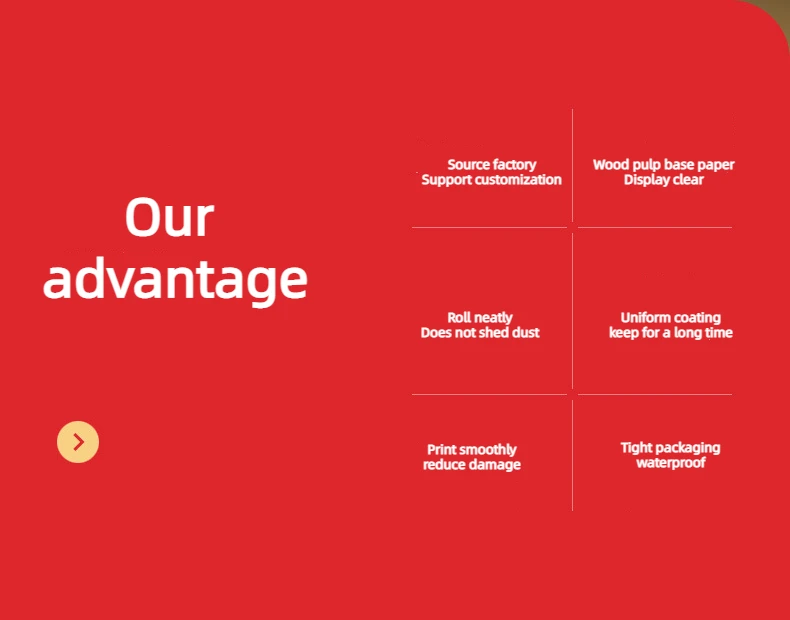 Our advantage

Source factory
Support customization

Wood pulp base paper
Display clear

Roll neatly
Does not shed dust

Uniform coating
keep for a long time

Print smoothly
reduce damage

Tight packaging
waterproof